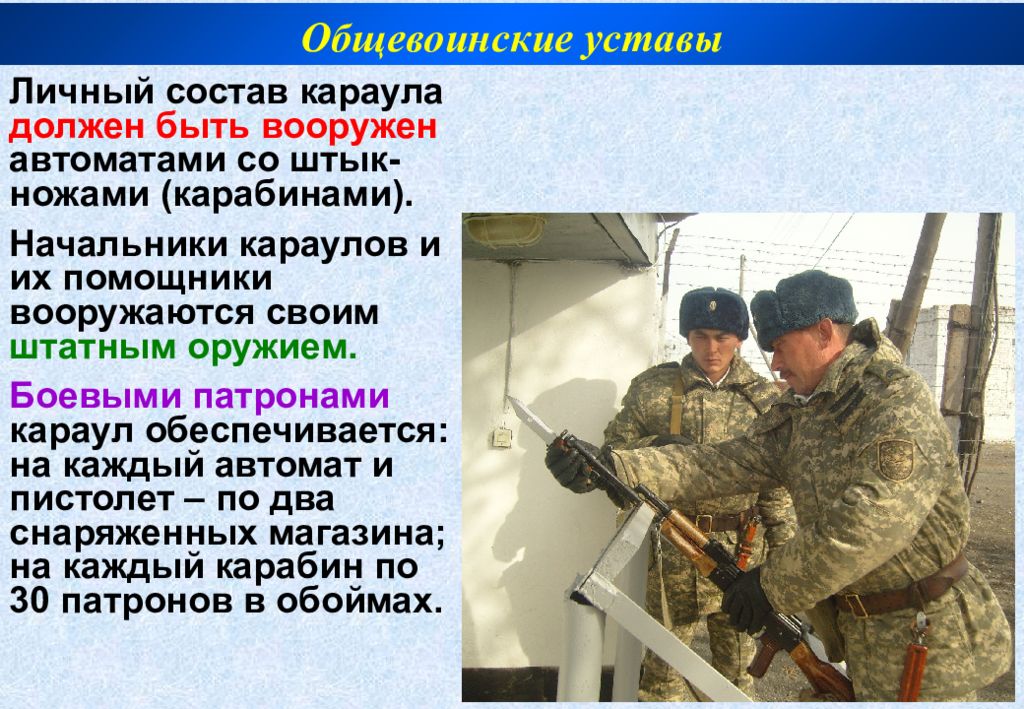 Общевоинские уставы

Личный состав караула должен быть вооружен автоматами со штык-ножами (карабинами).

Начальники караулов и их помощники вооружаются своим штатным оружием.

Боевыми патронами караул обеспечивается: на каждый автомат и пистолет – по два снаряженных магазина; на каждый карабин по 30 патронов в обоймах.